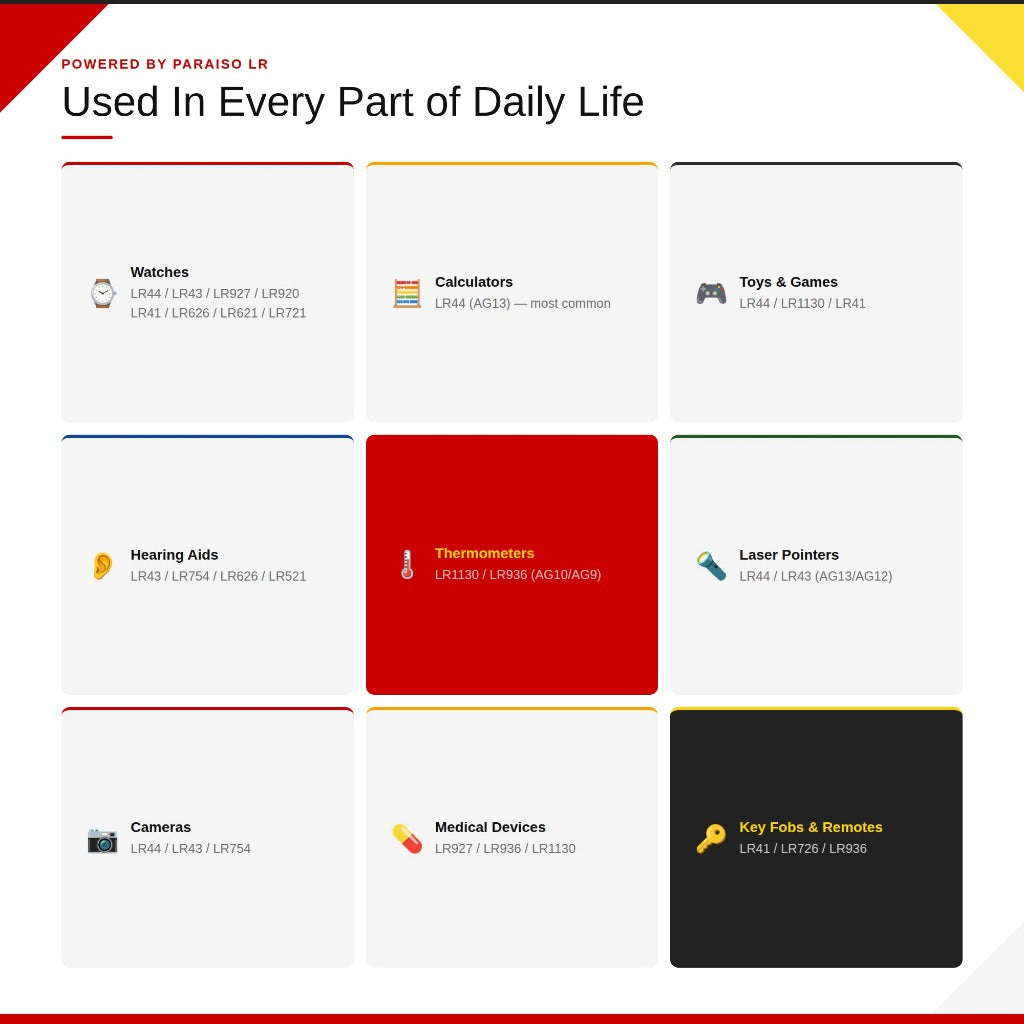 POWERED BY PARAISO LR

Used In Every Part of Daily Life

Watches
LR44 / LR43 / LR927 / LR920
LR41 / LR626 / LR621 / LR721

Calculators
LR44 (AG13) — most common

Toys & Games
LR44 / LR1130 / LR41

Hearing Aids
LR43 / LR754 / LR626 / LR521

Thermometers
LR1130 / LR936 (AG10/AG9)

Laser Pointers
LR44 / LR43 (AG13/AG12)

Cameras
LR44 / LR43 / LR754

Medical Devices
LR927 / LR936 / LR1130

Key Fobs & Remotes
LR41 / LR726 / LR936